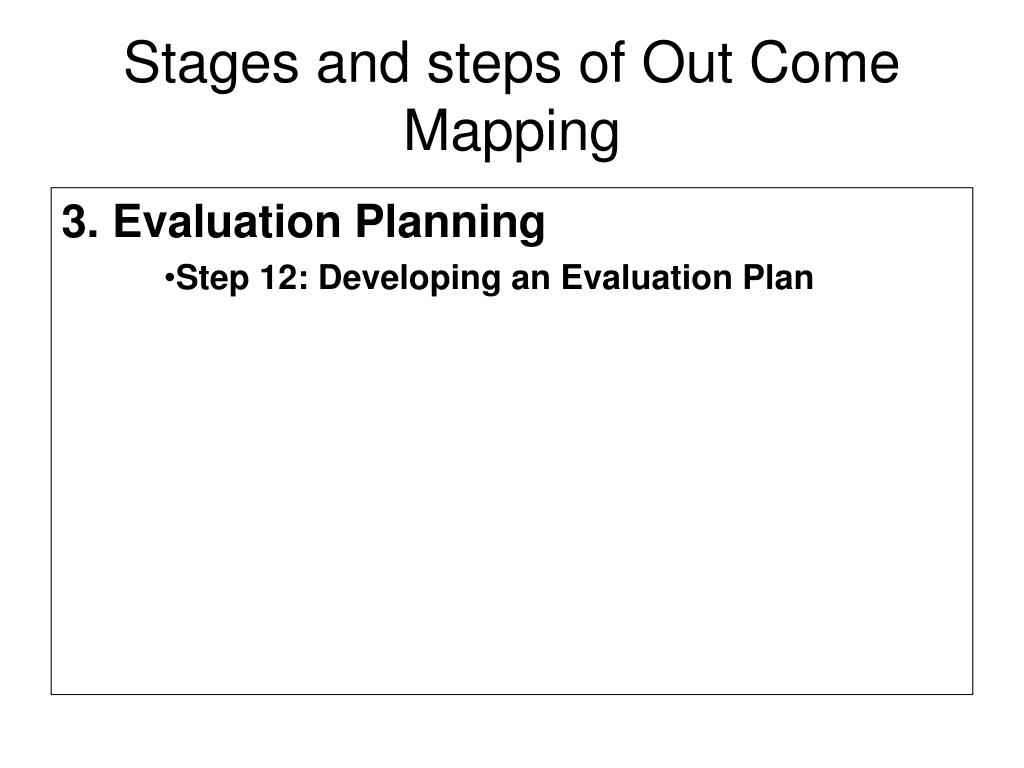 Stages and steps of Out Come Mapping

3. Evaluation Planning

•Step 12: Developing an Evaluation Plan